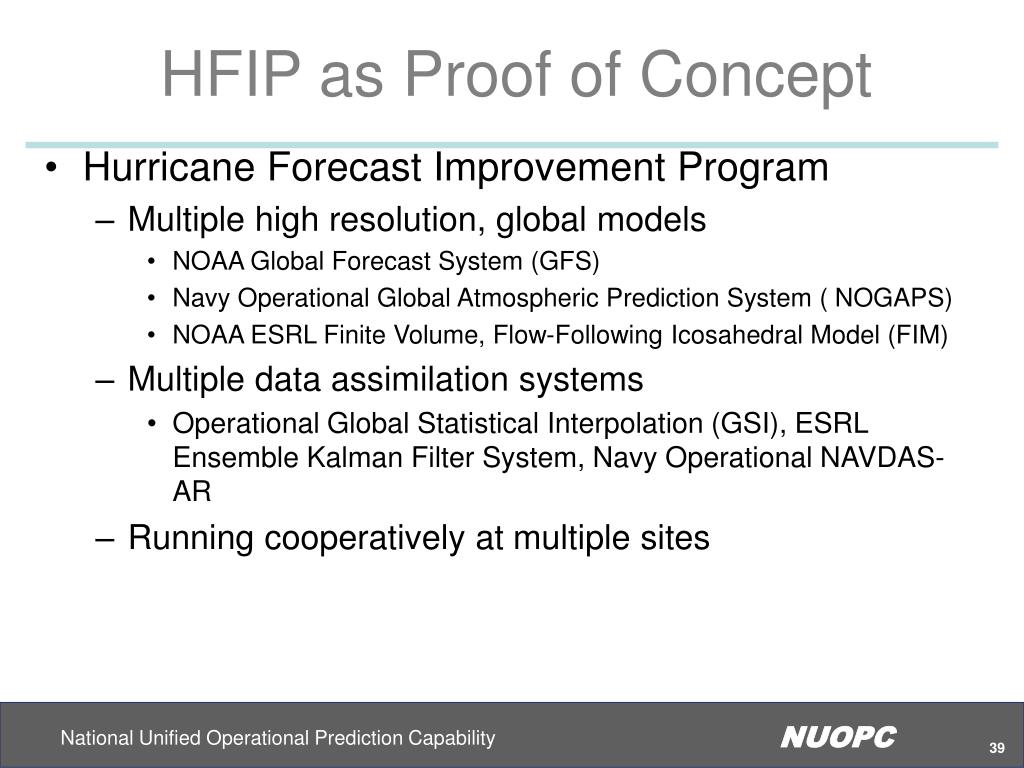 HFIP as Proof of Concept

• Hurricane Forecast Improvement Program
– Multiple high resolution, global models
• NOAA Global Forecast System (GFS)
• Navy Operational Global Atmospheric Prediction System ( NOGAPS)
• NOAA ESRL Finite Volume, Flow-Following Icosahedral Model (FIM)
– Multiple data assimilation systems
• Operational Global Statistical Interpolation (GSI), ESRL Ensemble Kalman Filter System, Navy Operational NAVDAS-AR
– Running cooperatively at multiple sites

National Unified Operational Prediction Capability
NUOPC
39